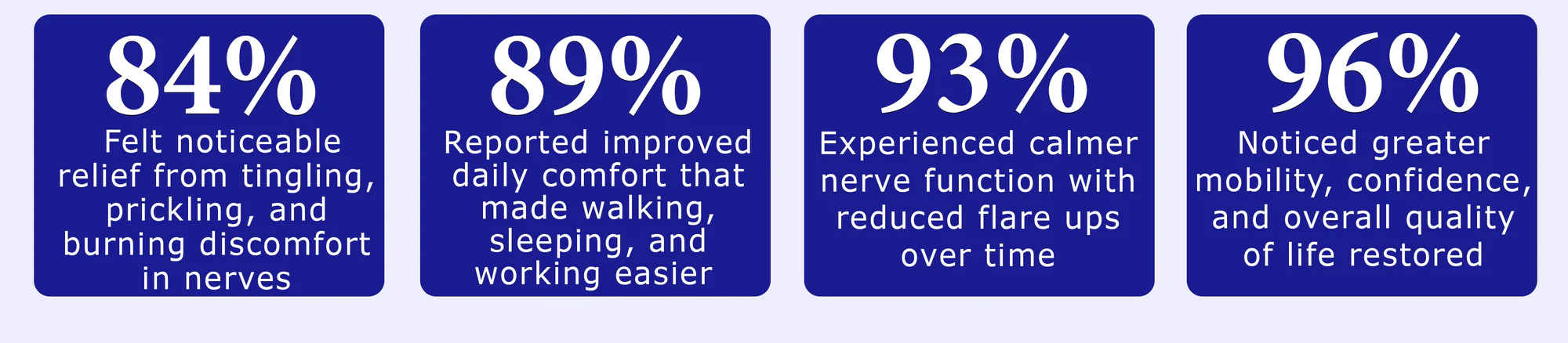 84%
Felt noticeable relief from tingling, prickling, and burning discomfort in nerves

89%
Reported improved daily comfort that made walking, sleeping, and working easier

93%
Experienced calmer nerve function with reduced flare ups over time

96%
Noticed greater mobility, confidence, and overall quality of life restored